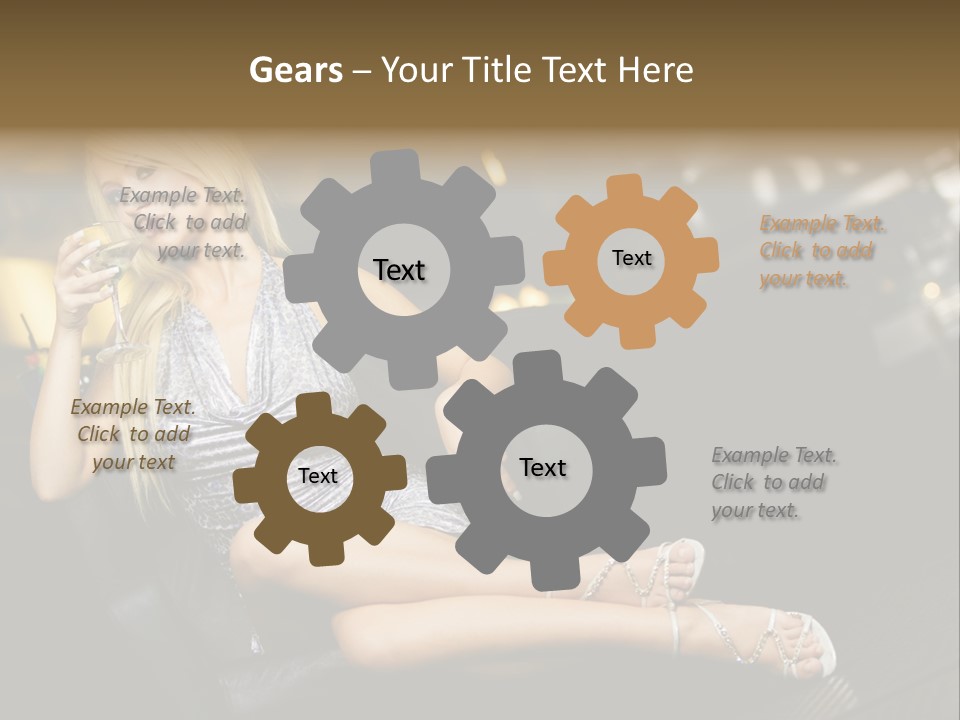 Gears – Your Title Text Here

Example Text. Click to add your text.

Text

Text

Example Text. Click to add your text.

Example Text. Click to add your text

Text

Text

Example Text. Click to add your text.